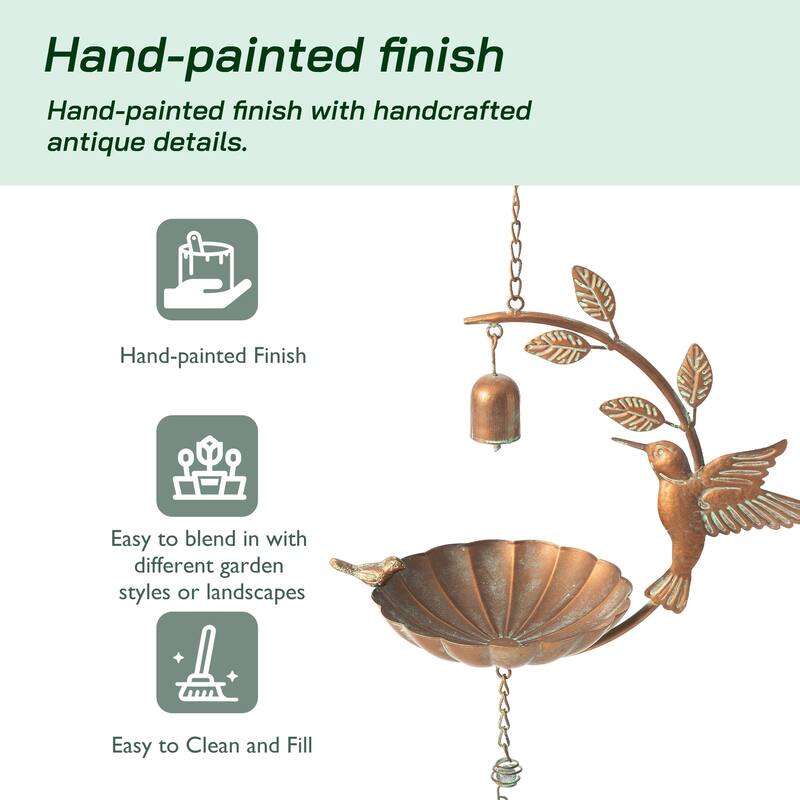 Hand-painted finish

Hand-painted finish with handcrafted antique details.

Hand-painted Finish

Easy to blend in with different garden styles or landscapes

Easy to Clean and Fill